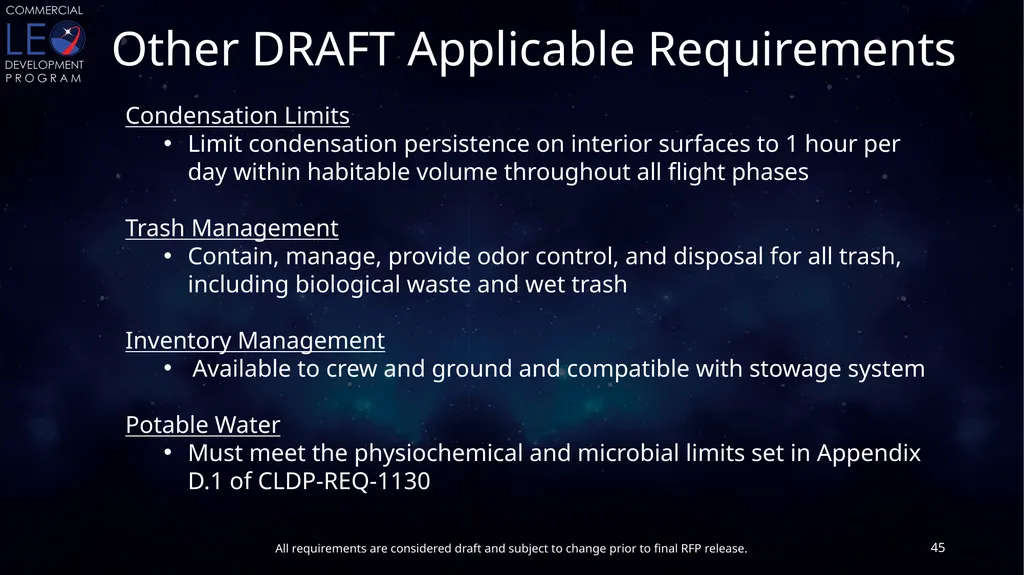 COMMERCIAL
LEO
DEVELOPMENT
PROGRAM

Other DRAFT Applicable Requirements

Condensation Limits
• Limit condensation persistence on interior surfaces to 1 hour per day within habitable volume throughout all flight phases

Trash Management
• Contain, manage, provide odor control, and disposal for all trash, including biological waste and wet trash

Inventory Management
• Available to crew and ground and compatible with stowage system

Potable Water
• Must meet the physiochemical and microbial limits set in Appendix D.1 of CLDP-REQ-1130

All requirements are considered draft and subject to change prior to final RFP release.

45